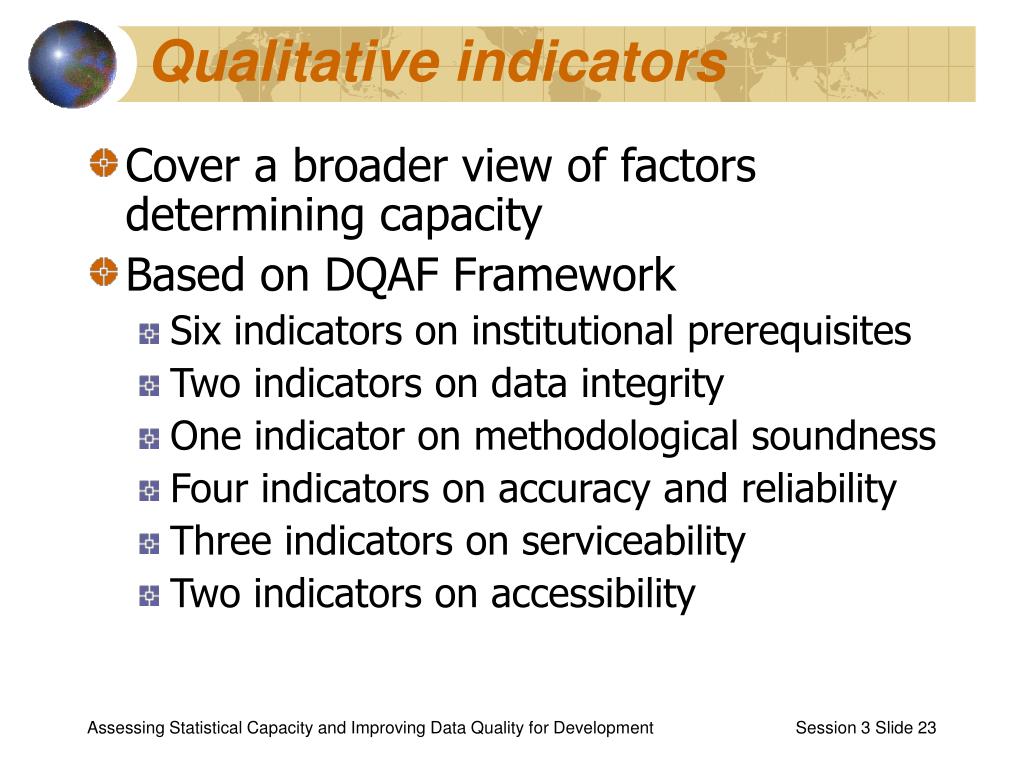 Qualitative indicators

Cover a broader view of factors determining capacity

Based on DQAF Framework

Six indicators on institutional prerequisites

Two indicators on data integrity

One indicator on methodological soundness

Four indicators on accuracy and reliability

Three indicators on serviceability

Two indicators on accessibility

Assessing Statistical Capacity and Improving Data Quality for Development

Session 3 Slide 23